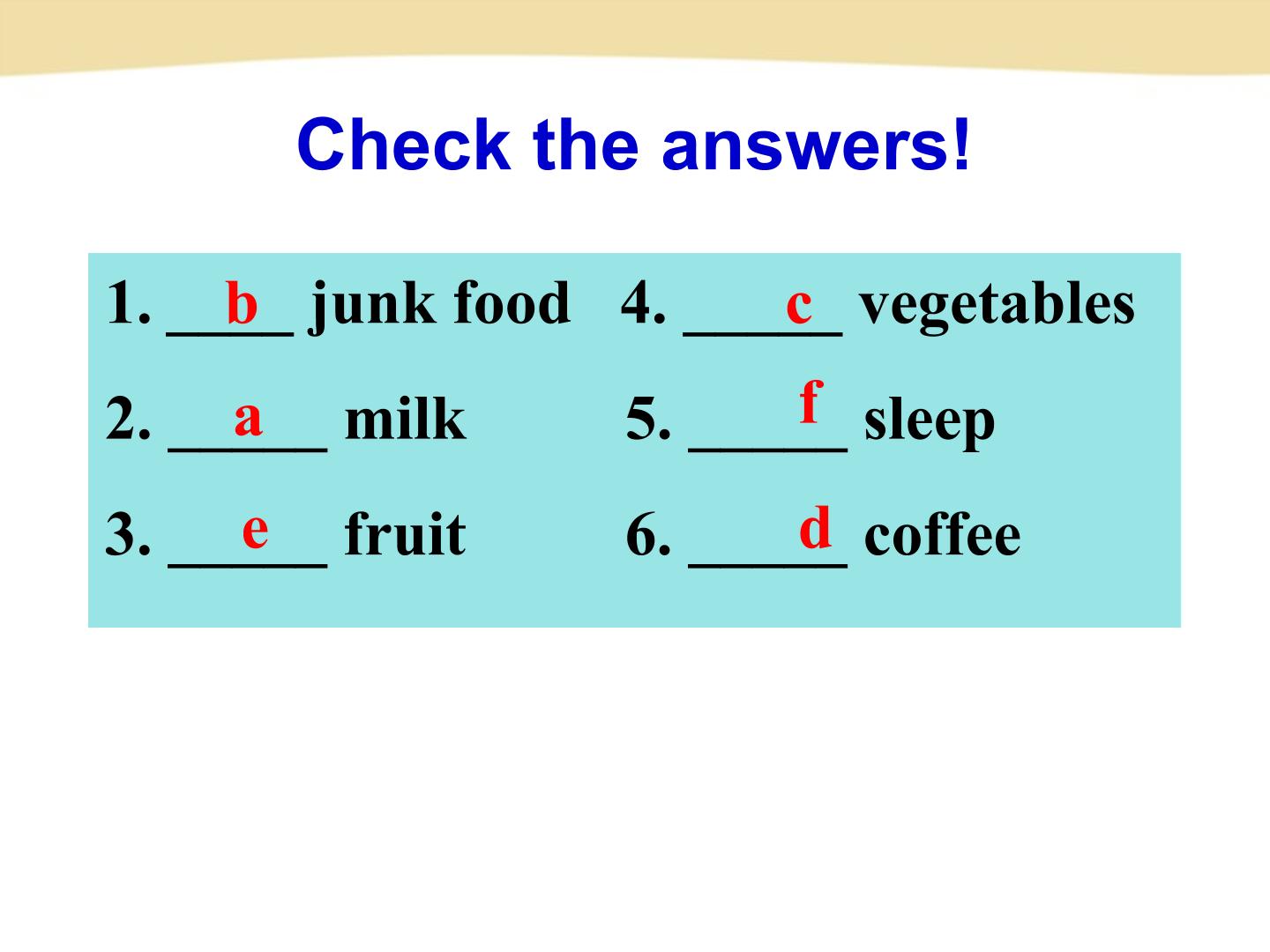 Check the answers!

1. b junk food

2. a milk

3. e fruit

4. c vegetables

5. f sleep

6. d coffee